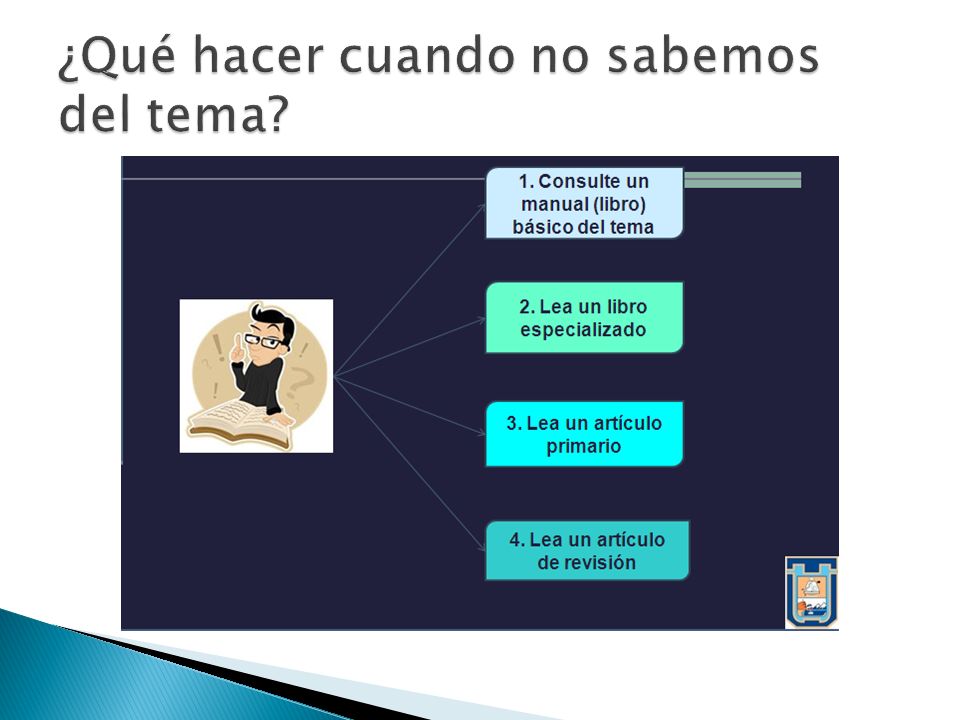 ¿Qué hacer cuando no sabemos del tema?

1. Consulte un manual (libro) básico del tema

2. Lea un libro especializado

3. Lea un artículo primario

4. Lea un artículo de revisión